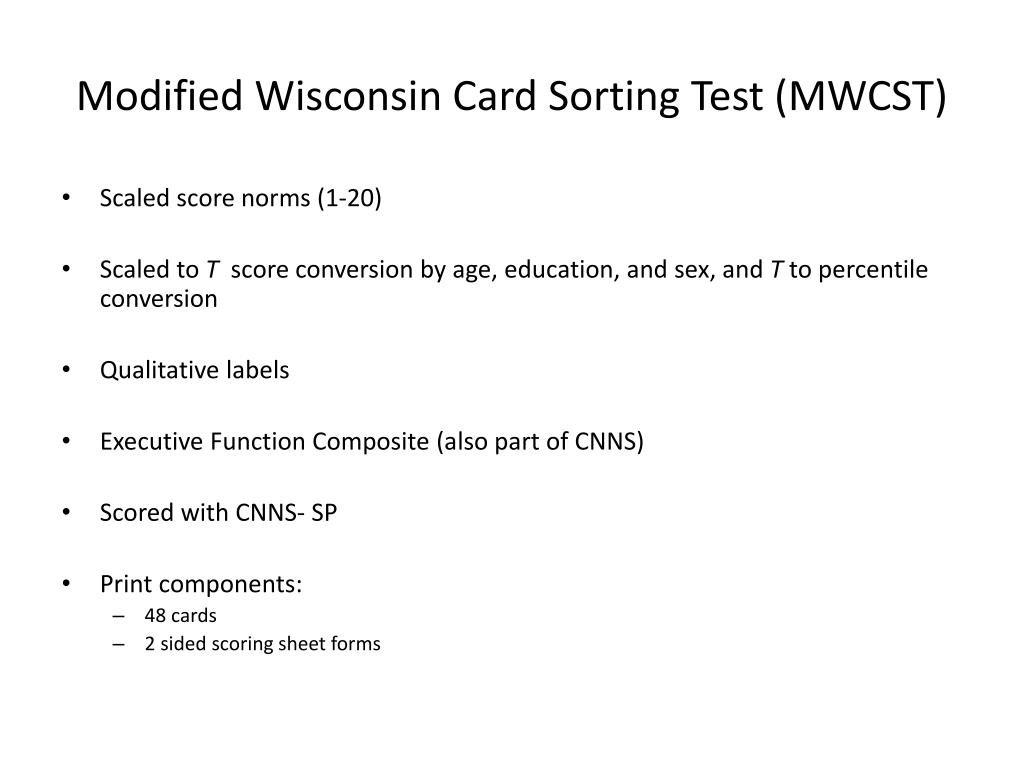 Modified Wisconsin Card Sorting Test (MWCST)

• Scaled score norms (1-20)

• Scaled to T score conversion by age, education, and sex, and T to percentile conversion

• Qualitative labels

• Executive Function Composite (also part of CNNS)

• Scored with CNNS- SP

• Print components:
– 48 cards
– 2 sided scoring sheet forms